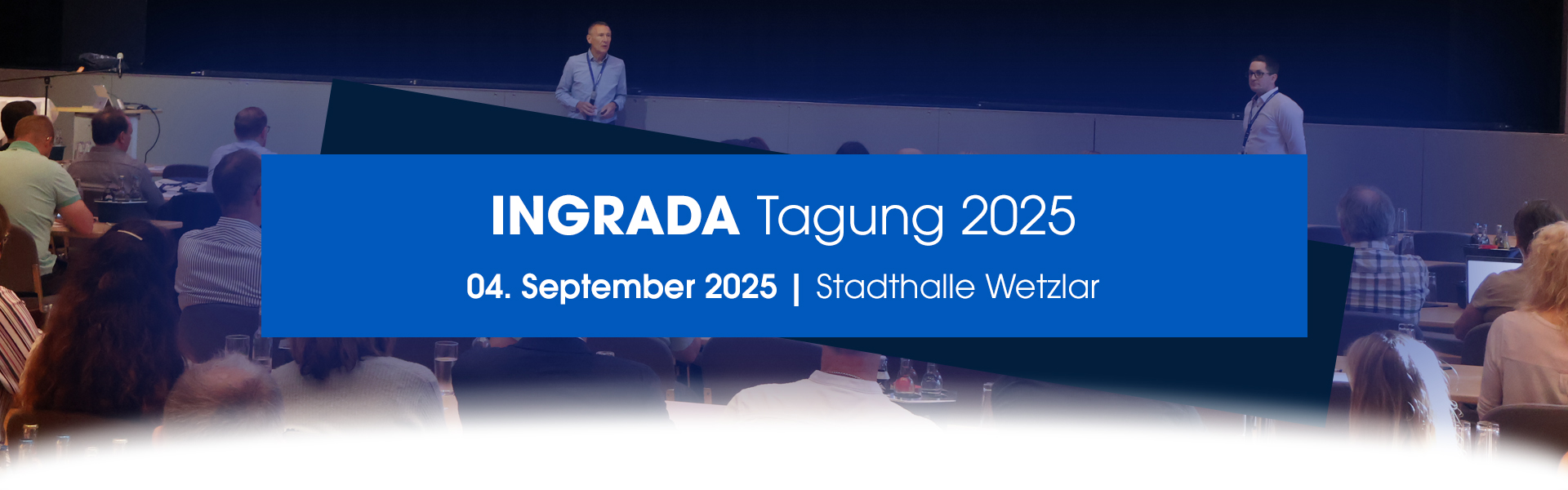 INGRADA Tagung 2025

04. September 2025 | Stadthalle Wetzlar